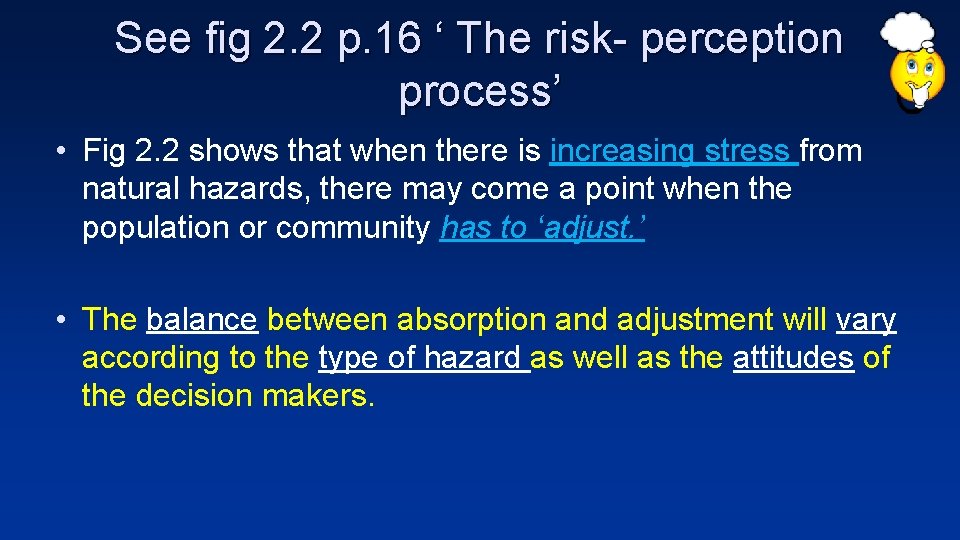 See fig 2.2 p.16 ‘ The risk- perception process’

• Fig 2.2 shows that when there is increasing stress from natural hazards, there may come a point when the population or community has to ‘adjust.’

• The balance between absorption and adjustment will vary according to the type of hazard as well as the attitudes of the decision makers.